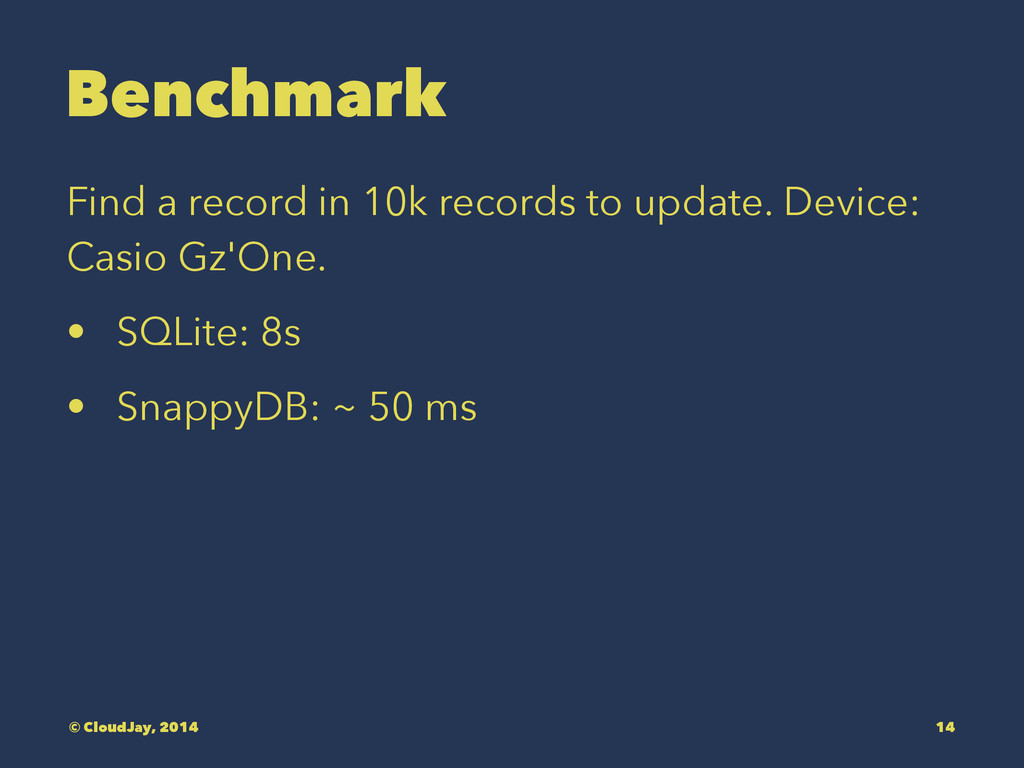 Benchmark

Find a record in 10k records to update. Device: Casio Gz'One.

• SQLite: 8s
• SnappyDB: ~ 50 ms

© CloudJay, 2014

14